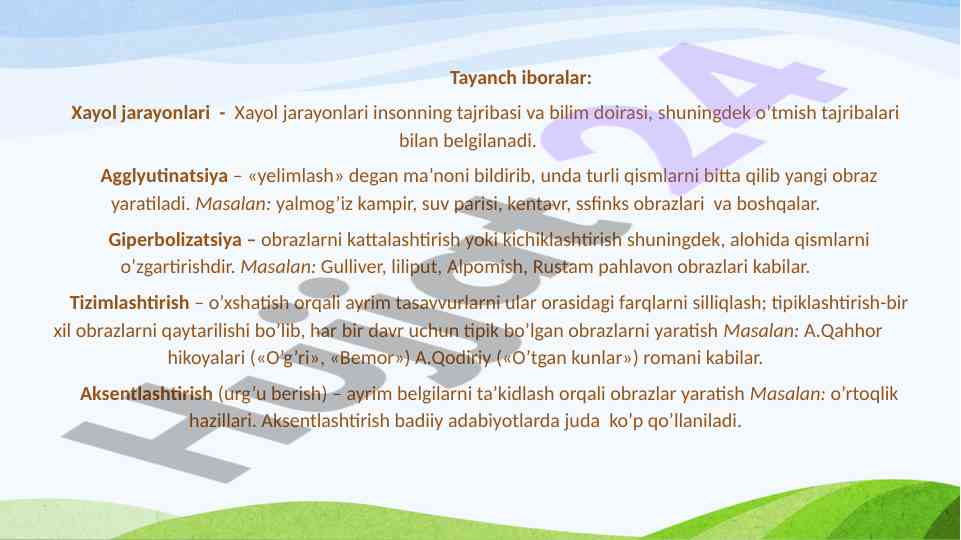 Tayanch iboralar:

Xayol jarayonlari - Xayol jarayonlari insonning tajribasi va bilim doirasi, shuningdek o'tmish tajribalari bilan belgilanadi.

Agglyutinatsiya – «yelimlash» degan ma'noni bildirib, unda turli qismlarni bitta qilib yangi obraz yaratiladi. Masalan: yalmog'iz kampir, suv parisi, kentavr, ssfinks obrazlari va boshqalar.

Giperbolizatsiya – obrazlarni kattalashtirish yoki kichiklashtirish shuningdek, alohida qismlarni o'zgartirishdir. Masalan: Gulliver, liliput, Alpomish, Rustam pahlavon obrazlari kabilar.

Tizimlashtirish – o'xshatish orqali ayrim tasavvurlarni ular orasidagi farqlarni silliqlash; tipiklashtirish-bir xil obrazlarni qaytarilishi bo'lib, har bir davr uchun tipik bo'lgan obrazlarni yaratish Masalan: A.Qahhor hikoyalari («O'g'ri», «Bemor») A.Qodiriy («O'tgan kunlar») romani kabilar.

Aksentlashtirish (urg'u berish) – ayrim belgilarni ta'kidlash orqali obrazlar yaratish Masalan: o'rtoqlik hazillari. Aksentlashtirish badiiy adabiyotlarda juda ko'p qo'llaniladi.

Hujjat24